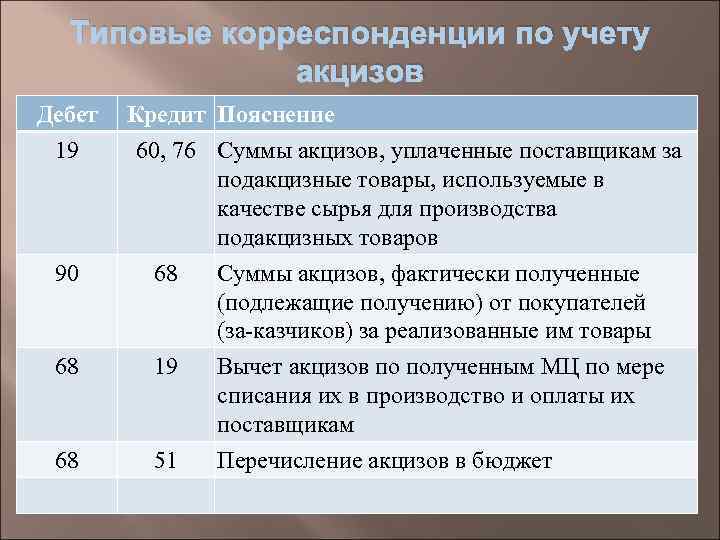 Типовые корреспонденции по учету акцизов

| Дебет | Кредит | Пояснение |
|---|---|---|
| 19 | 60, 76 | Суммы акцизов, уплаченные поставщикам за подакцизные товары, используемые в качестве сырья для производства подакцизных товаров |
| 90 | 68 | Суммы акцизов, фактически полученные (подлежащие получению) от покупателей (за-казчиков) за реализованные им товары |
| 68 | 19 | Вычет акцизов по полученным МЦ по мере списания их в производство и оплаты их поставщикам |
| 68 | 51 | Перечисление акцизов в бюджет |
| | | |